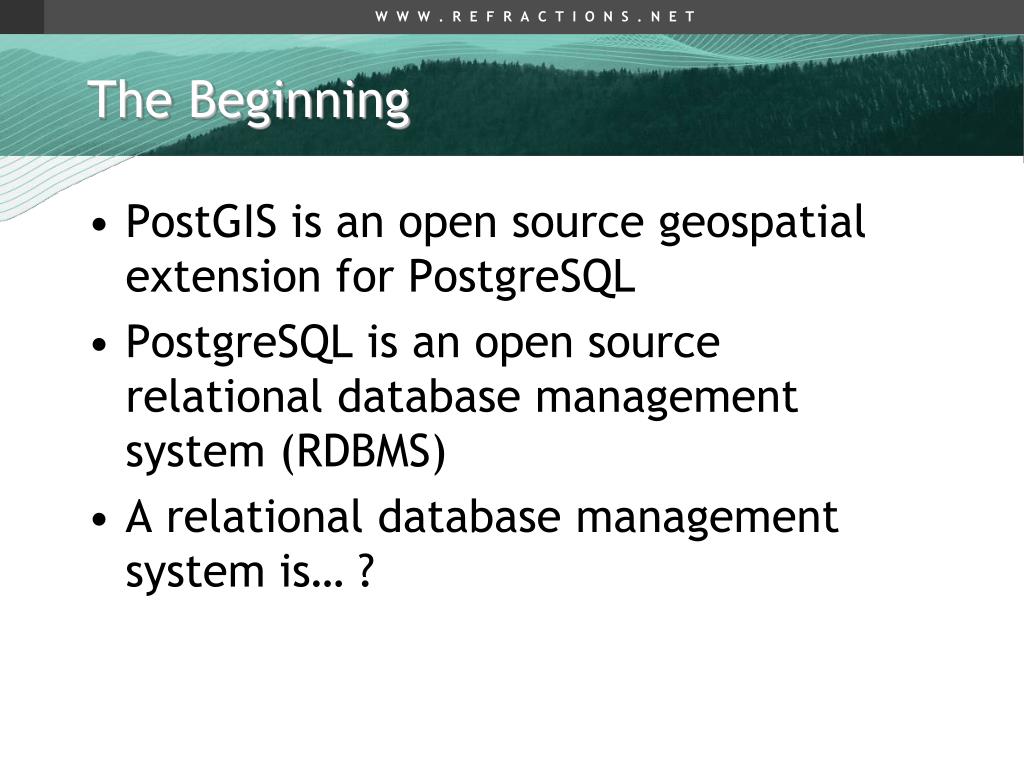 WWW.REFRACTIONS.NET

The Beginning

• PostGIS is an open source geospatial extension for PostgreSQL
• PostgreSQL is an open source relational database management system (RDBMS)
• A relational database management system is… ?